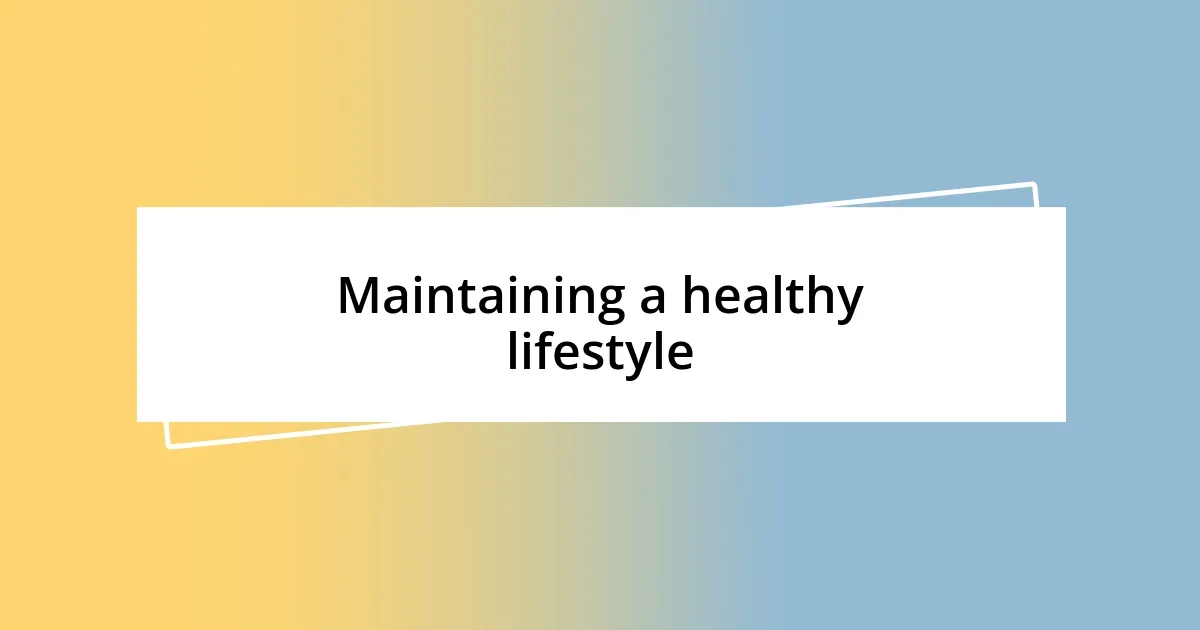 Maintaining a healthy lifestyle